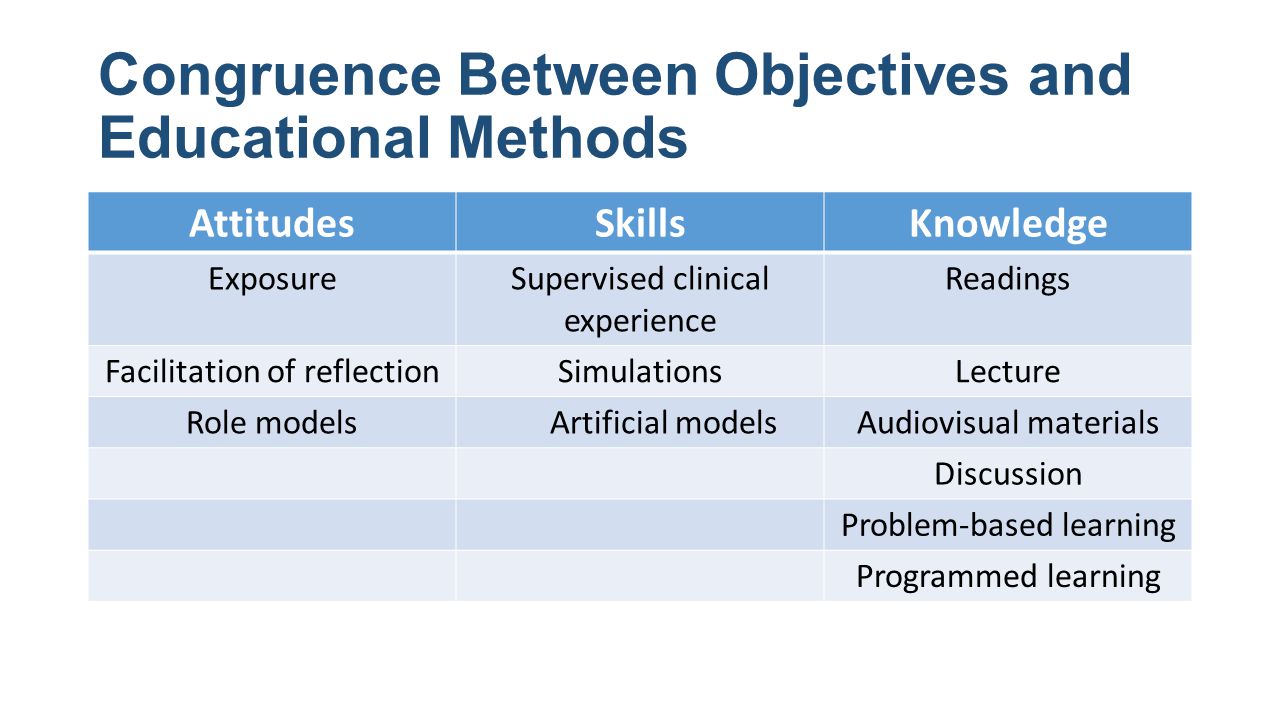 Congruence Between Objectives and Educational Methods

| Attitudes | Skills | Knowledge |
|---|---|---|
| Exposure | Supervised clinical experience | Readings |
| Facilitation of reflection | Simulations | Lecture |
| Role models | Artificial models | Audiovisual materials |
| | | Discussion |
| | | Problem-based learning |
| | | Programmed learning |